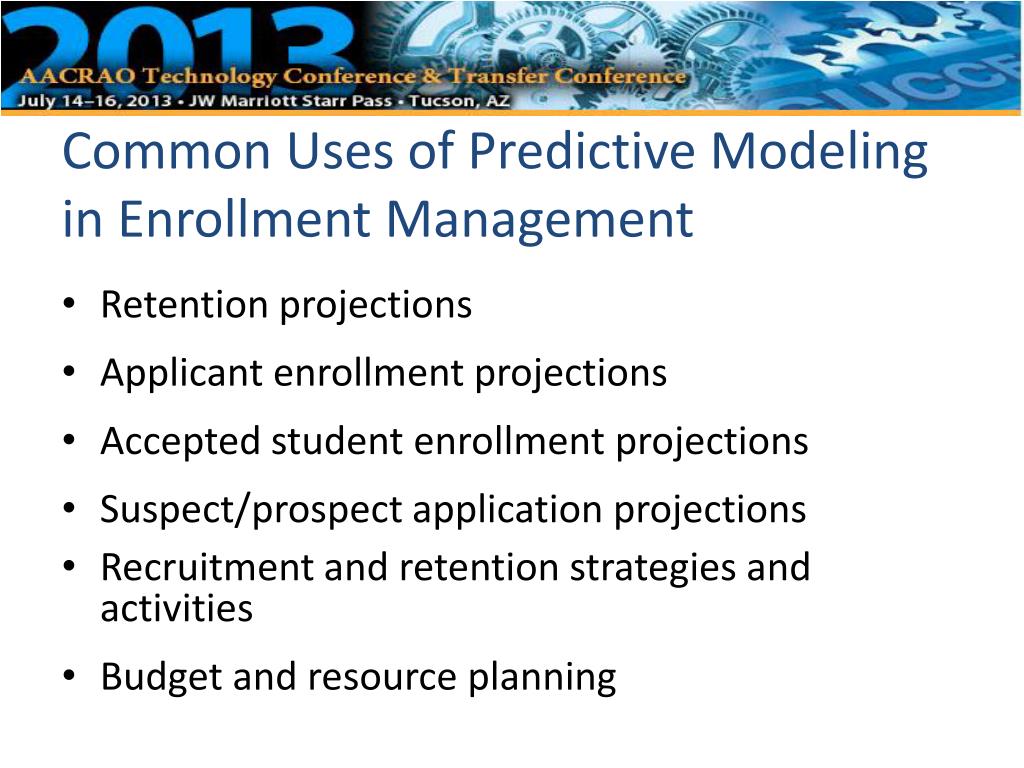 2013
AACRAO Technology Conference & Transfer Conference
July 14–16, 2013 • JW Marriott Starr Pass • Tucson, AZ

Common Uses of Predictive Modeling in Enrollment Management

• Retention projections
• Applicant enrollment projections
• Accepted student enrollment projections
• Suspect/prospect application projections
• Recruitment and retention strategies and activities
• Budget and resource planning